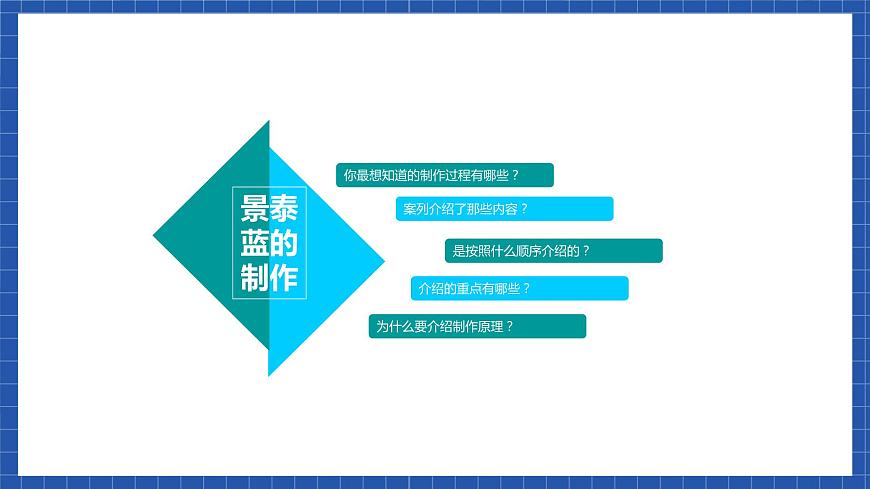 景泰蓝的制作

你最想知道的制作过程有哪些？

案列介绍了那些内容？

是按照什么顺序介绍的？

介绍的重点有哪些？

为什么要介绍制作原理？